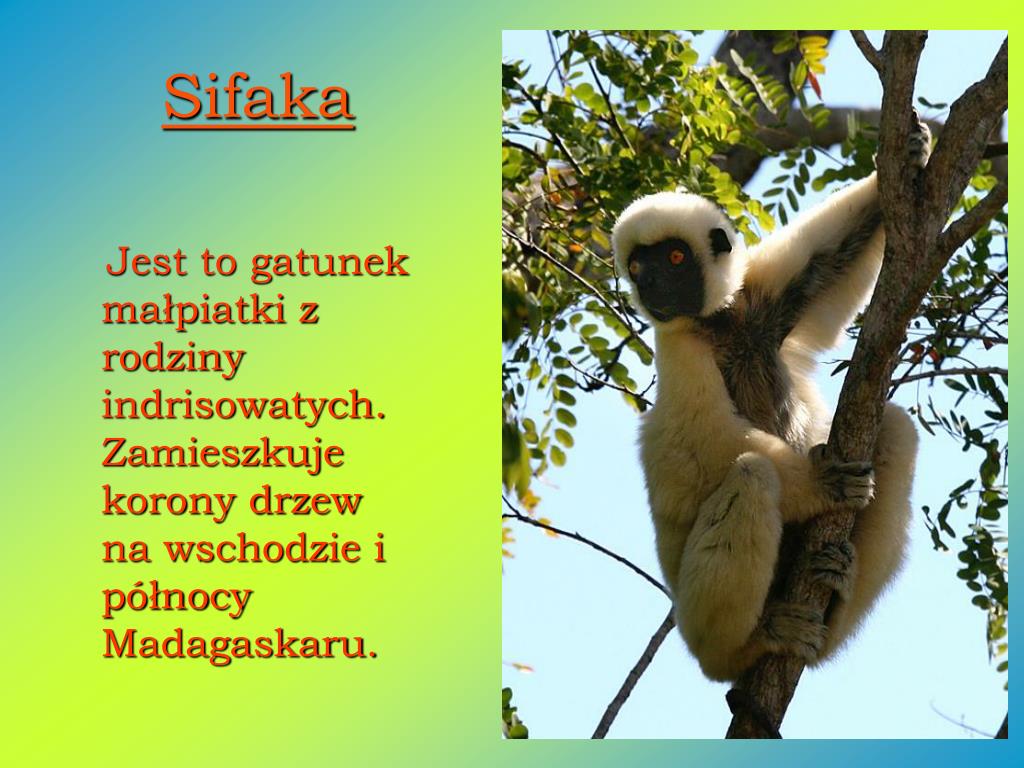 Sifaka

Jest to gatunek małpiatki z rodziny indrisowatych. Zamieszkuje korony drzew na wschodzie i północy Madagaskaru.